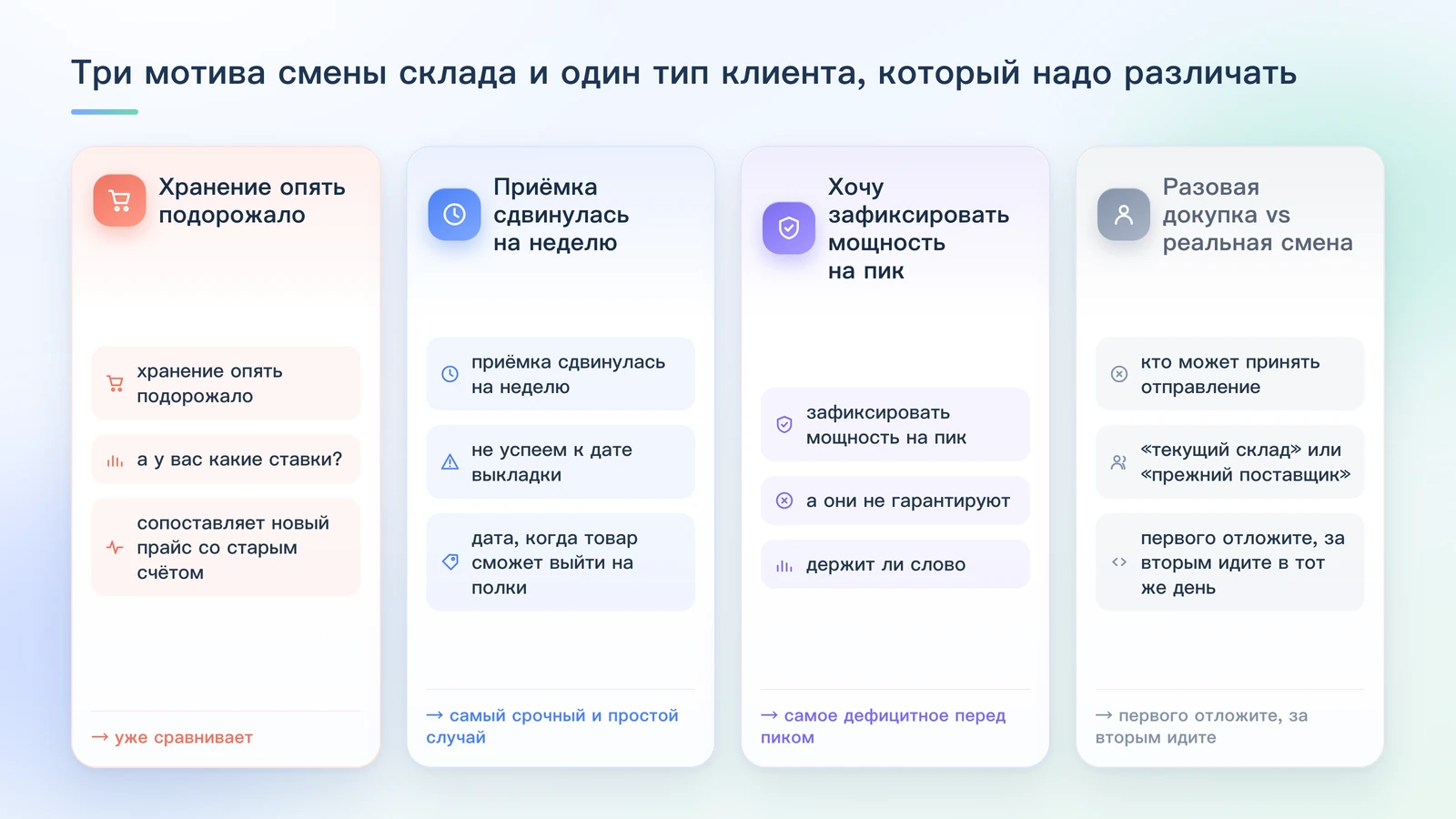 Три мотива смены склада и один тип клиента, который надо различать

Хранение опять подорожало

хранение опять подорожало

а у вас какие ставки?

сопоставляет новый прайс со старым счётом

→ уже сравнивает

Приёмка сдвинулась на неделю

приёмка сдвинулась на неделю

не успеем к дате выкладки

дата, когда товар сможет выйти на полки

→ самый срочный и простой случай

Хочу зафиксировать мощность на пик

зафиксировать мощность на пик

а они не гарантируют

держит ли слово

→ самое дефицитное перед пиком

Разовая докупка vs реальная смена

кто может принять отправление

«текущий склад» или «прежний поставщик»

первого отложите, за вторым идите в тот же день

→ первого отложите, за вторым идите